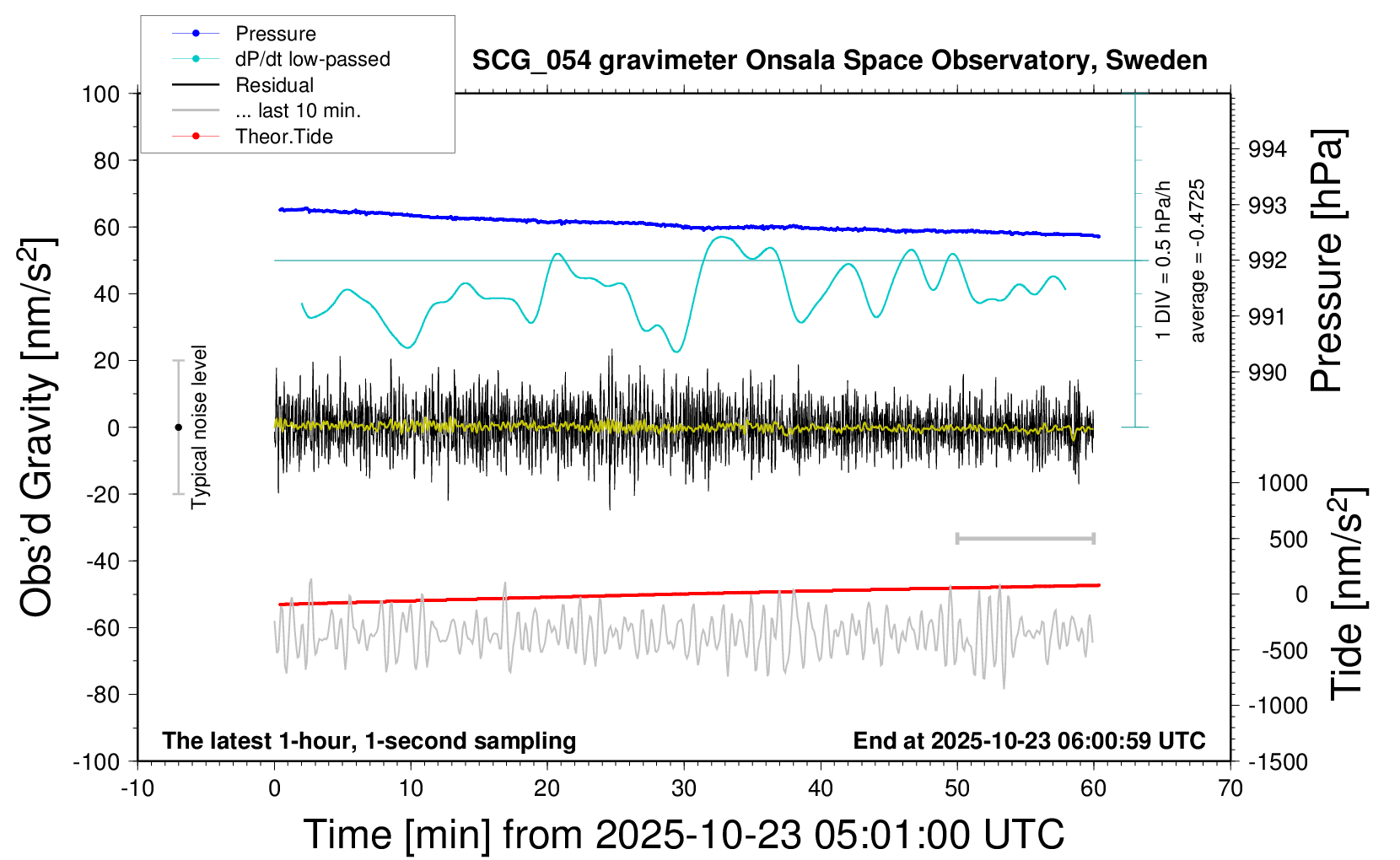 Pressure
dP/dt low-passed
Residual
... last 10 min.
Theor.Tide

SCG_054 gravimeter Onsala Space Observatory, Sweden

Obs'd Gravity [nm/s$^2$]

100
80
60
40
20
0
-20
-40
-60
-80
-100

Typical noise level

1 DIV = 0.5 hPa/h
average = -0.4725

Pressure [hPa]

994
993
992
991
990

Tide [nm/s$^2$]

1000
500
0
-500
-1000
-1500

The latest 1-hour, 1-second sampling

End at 2025-10-23 06:00:59 UTC

-10
0
10
20
30
40
50
60
70

Time [min] from 2025-10-23 05:01:00 UTC